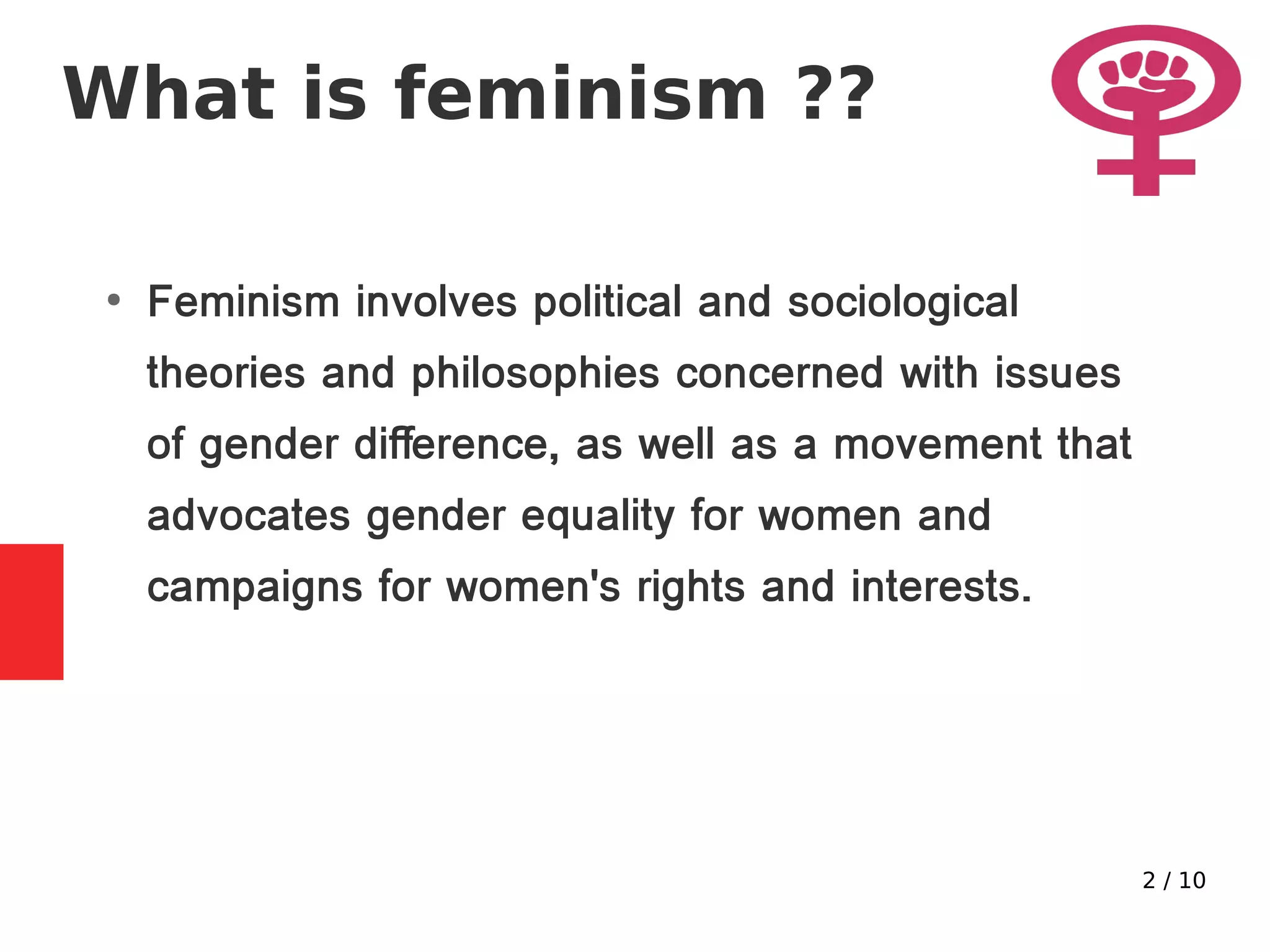 What is feminism ??

• Feminism involves political and sociological theories and philosophies concerned with issues of gender difference, as well as a movement that advocates gender equality for women and campaigns for women's rights and interests.

2 / 10